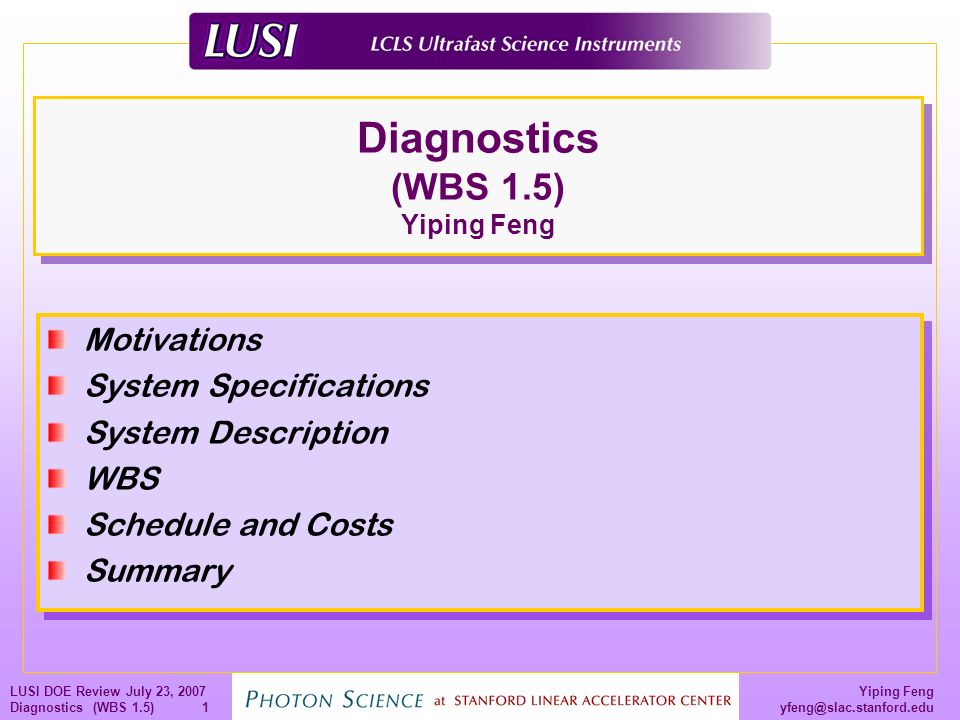 LUSI LCLS Ultrafast Science Instruments

Diagnostics
(WBS 1.5)
Yiping Feng

Motivations
System Specifications
System Description
WBS
Schedule and Costs
Summary

LUSI DOE Review July 23, 2007
Diagnostics (WBS 1.5) 1

PHOTON SCIENCE at STANFORD LINEAR ACCELERATOR CENTER

Yiping Feng
yfeng@slac.stanford.edu